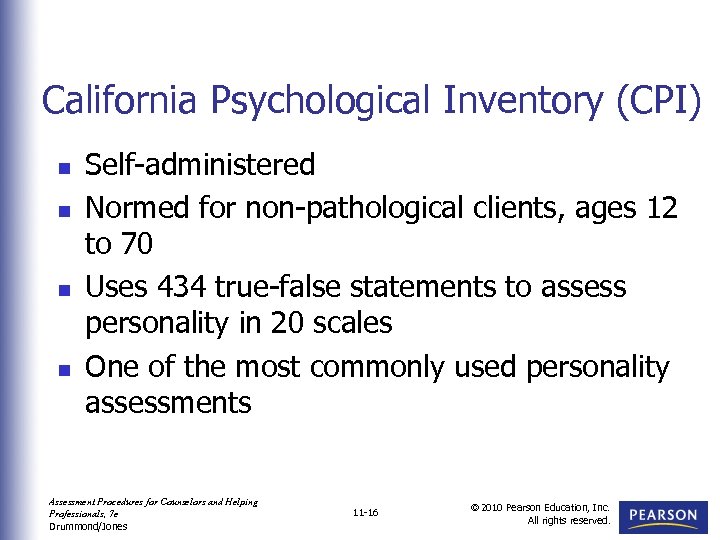 California Psychological Inventory (CPI)

- Self-administered
- Normed for non-pathological clients, ages 12 to 70
- Uses 434 true-false statements to assess personality in 20 scales
- One of the most commonly used personality assessments

Assessment Procedures for Counselors and Helping Professionals, 7e
Drummond/Jones

11-16

© 2010 Pearson Education, Inc.
All rights reserved.

PEARSON